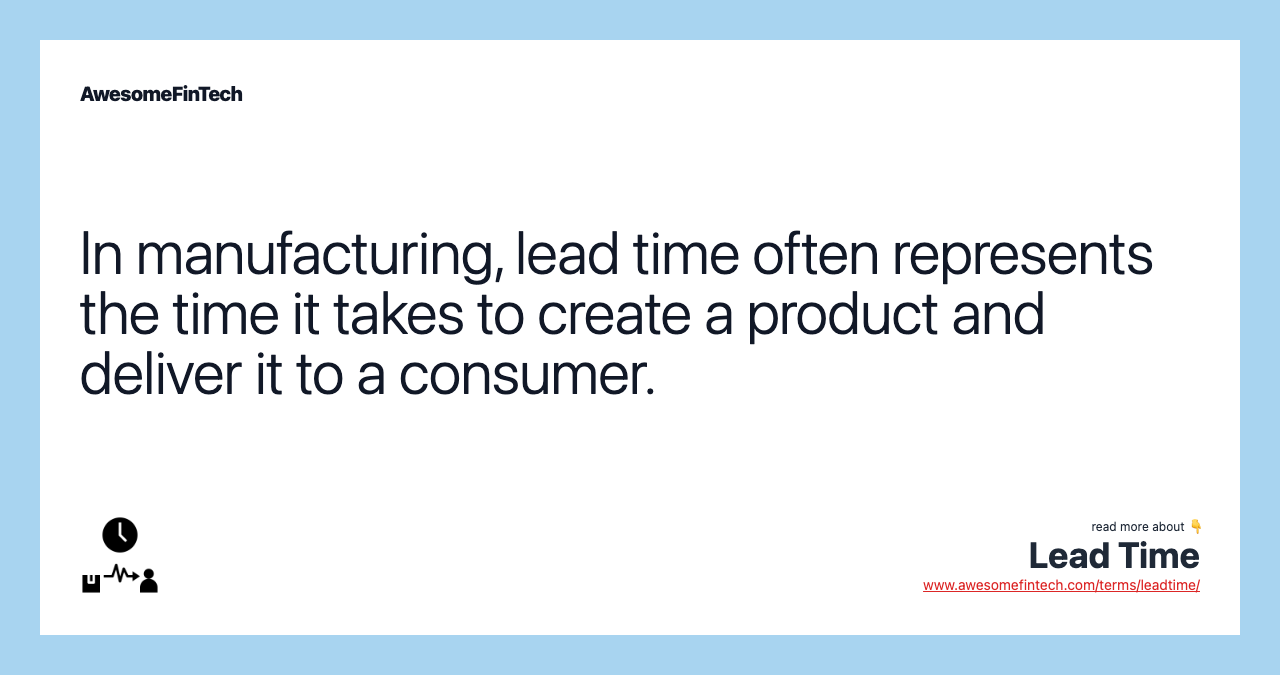 AwesomeFinTech

In manufacturing, lead time often represents the time it takes to create a product and deliver it to a consumer.

read more about 👇
Lead Time
www.awesomefintech.com/terms/leadtime/